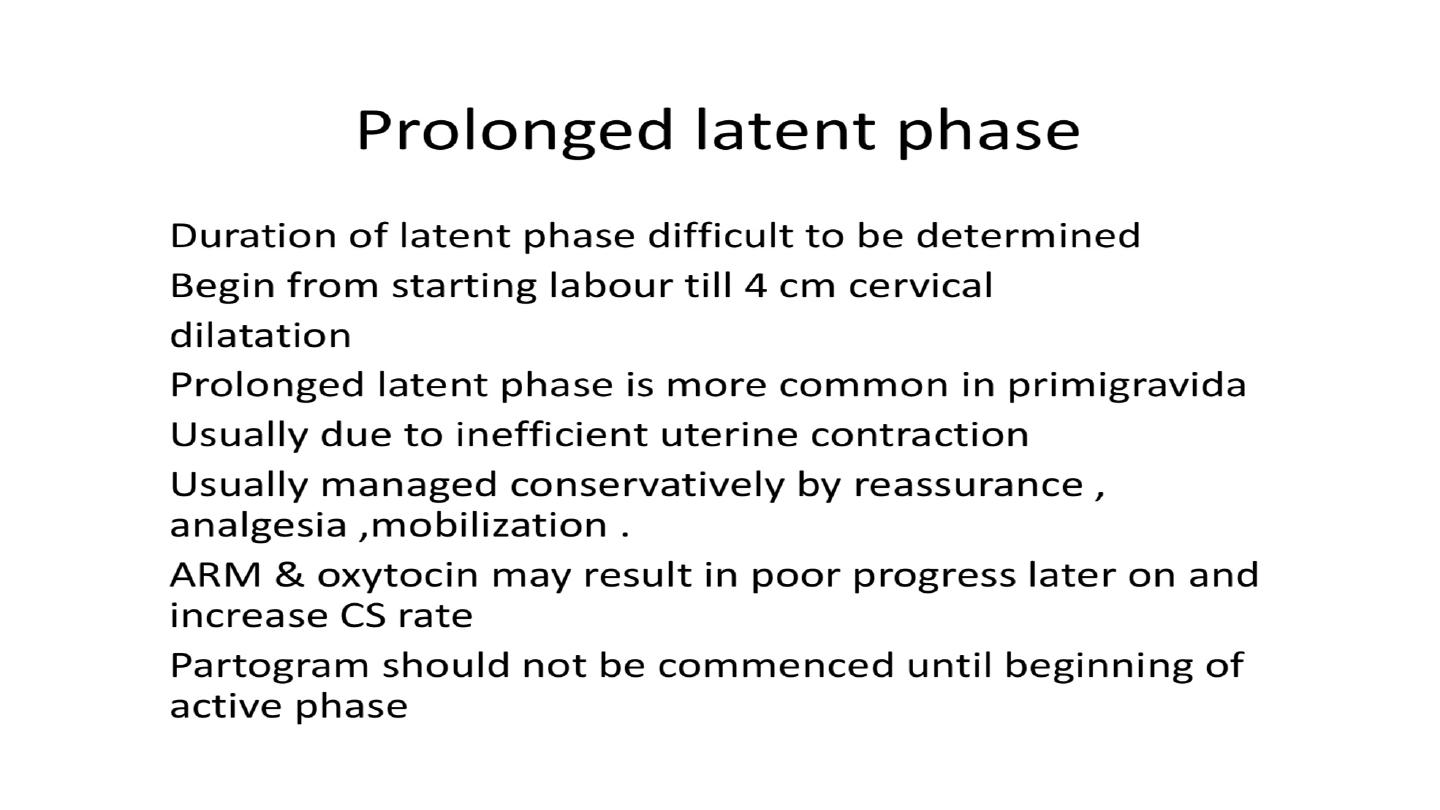 Prolonged latent phase

Duration of latent phase difficult to be determined

Begin from starting labour till 4 cm cervical

dilatation

Prolonged latent phase is more common in primigravida

Usually due to inefficient uterine contraction

Usually managed conservatively by reassurance , analgesia ,mobilization .

ARM & oxytocin may result in poor progress later on and increase CS rate

Partogram should not be commenced until beginning of active phase